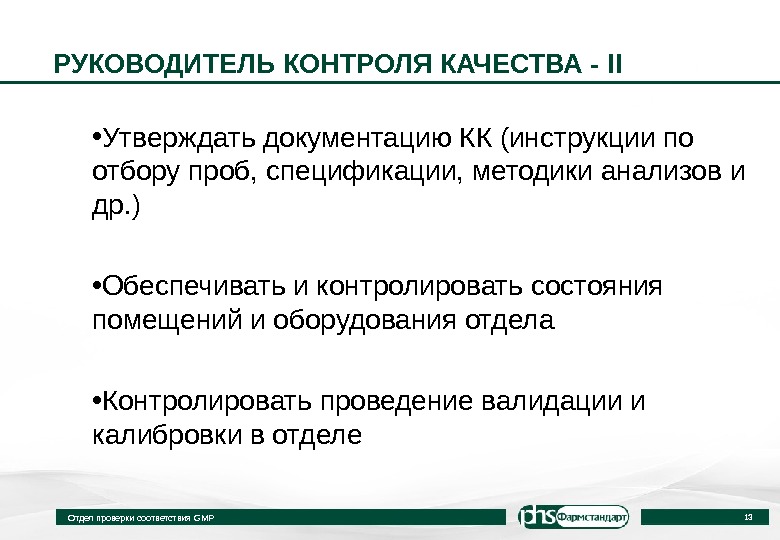 РУКОВОДИТЕЛЬ КОНТРОЛЯ КАЧЕСТВА - II

•Утверждать документацию КК (инструкции по отбору проб, спецификации, методики анализов и др.)

•Обеспечивать и контролировать состояния помещений и оборудования отдела

•Контролировать проведение валидации и калибровки в отделе

Отдел проверки соответствия GMP

phs Фармстандарт

13